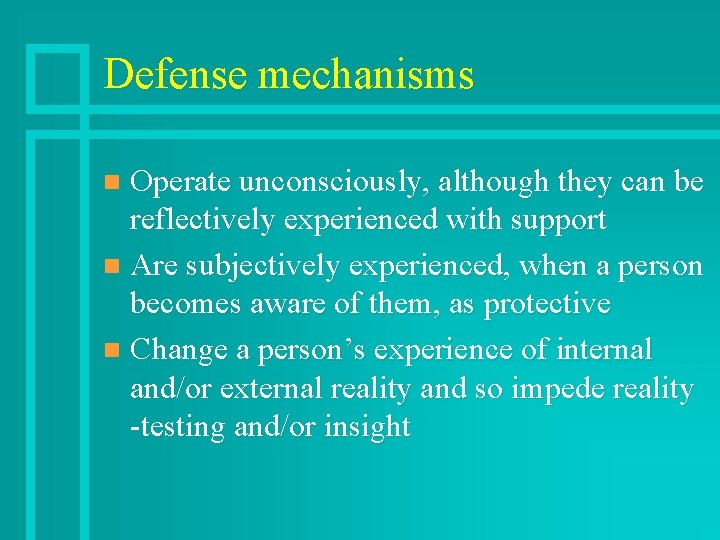 Defense mechanisms

Operate unconsciously, although they can be reflectively experienced with support

Are subjectively experienced, when a person becomes aware of them, as protective

Change a person’s experience of internal and/or external reality and so impede reality -testing and/or insight